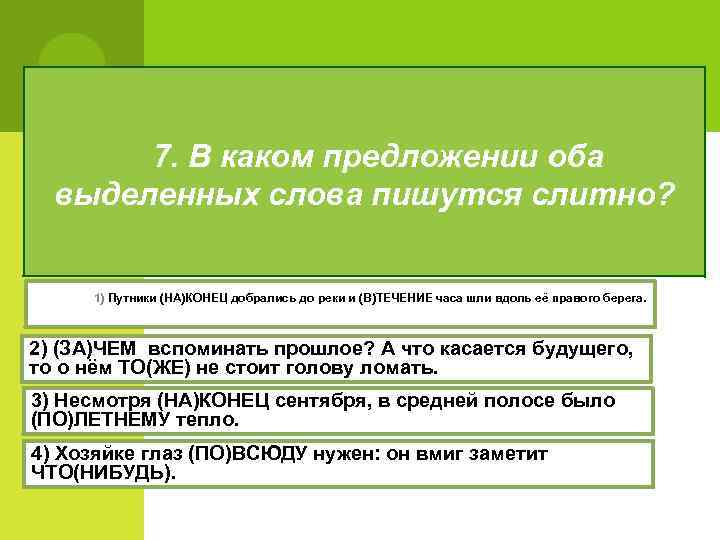 7. В каком предложении оба выделенных слова пишутся слитно?

1) Путники (НА)КОНЕЦ добрались до реки и (В)ТЕЧЕНИЕ часа шли вдоль её правого берега.

2) (ЗА)ЧЕМ вспоминать прошлое? А что касается будущего, то о нём ТО(ЖЕ) не стоит голову ломать.

3) Несмотря (НА)КОНЕЦ сентября, в средней полосе было (ПО)ЛЕТНЕМУ тепло.

4) Хозяйке глаз (ПО)ВСЮДУ нужен: он вмиг заметит ЧТО(НИБУДЬ).